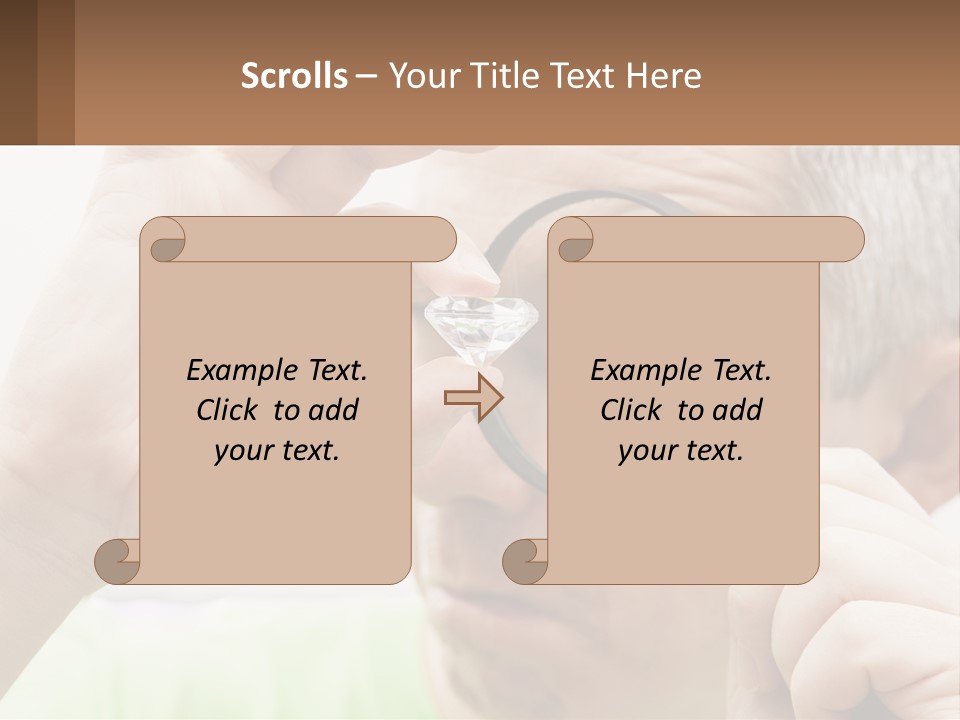 Scrolls – Your Title Text Here

Example Text. Click to add your text.

Example Text. Click to add your text.